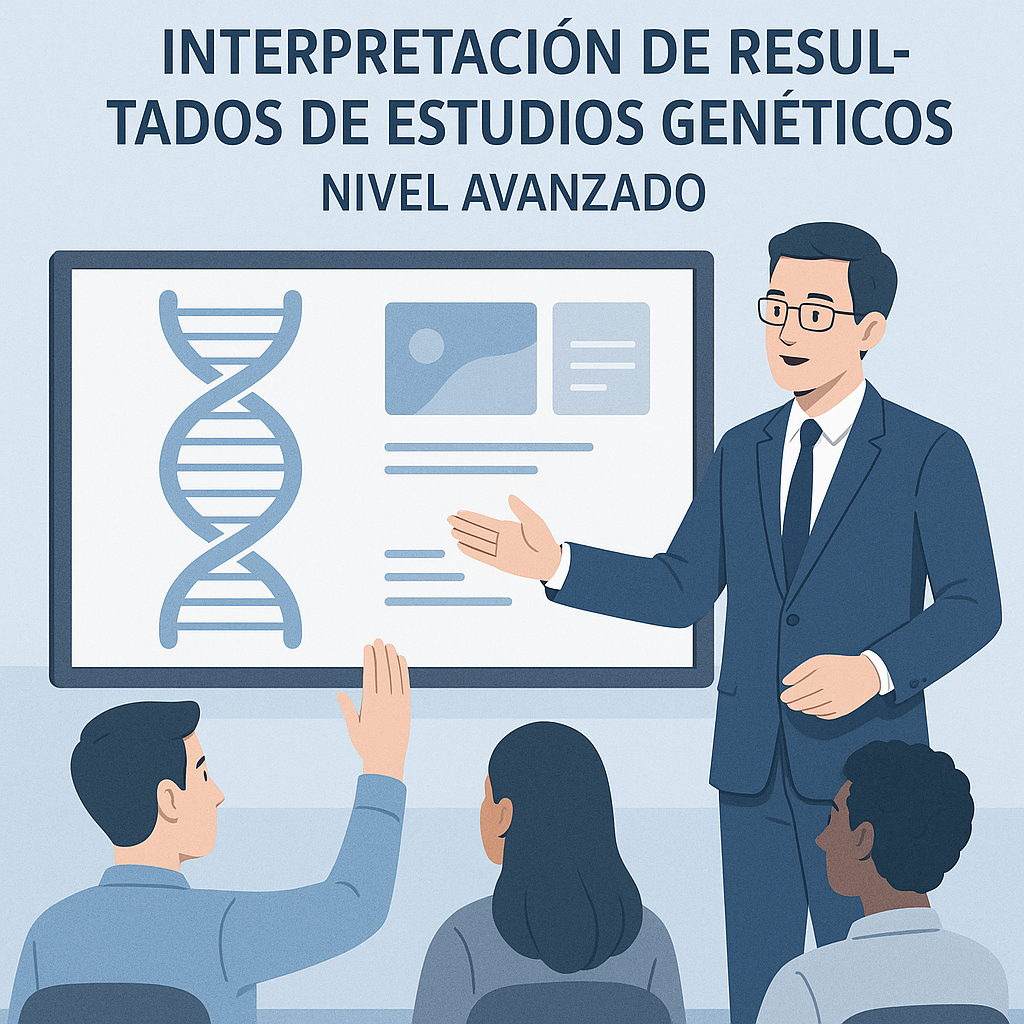 INTERPRETACIÓN DE RESULTADOS DE ESTUDIOS GENÉTICOS
NIVEL AVANZADO